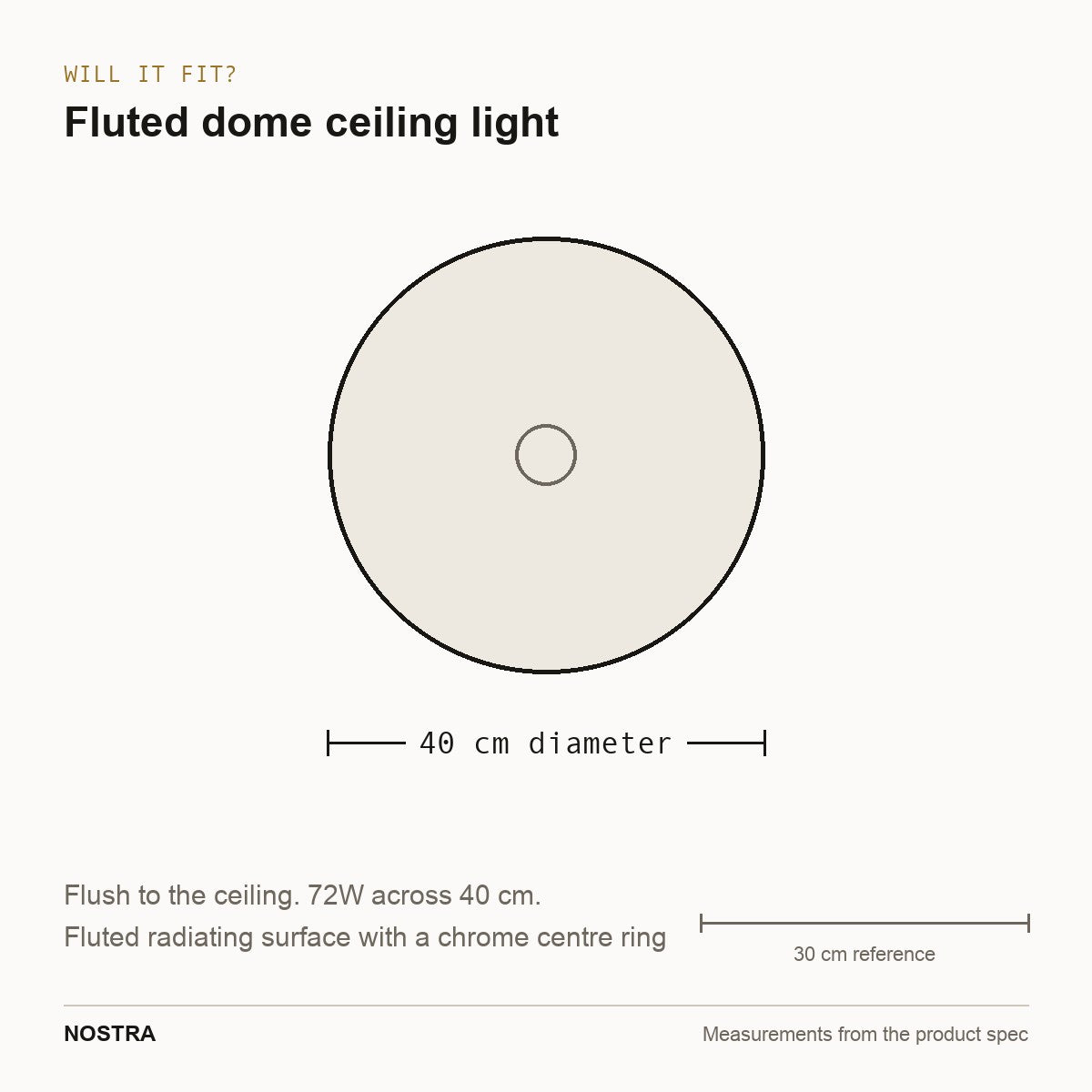 WILL IT FIT?

Fluted dome ceiling light

40 cm diameter

Flush to the ceiling. 72W across 40 cm.
Fluted radiating surface with a chrome centre ring

30 cm reference

NOSTRA

Measurements from the product spec